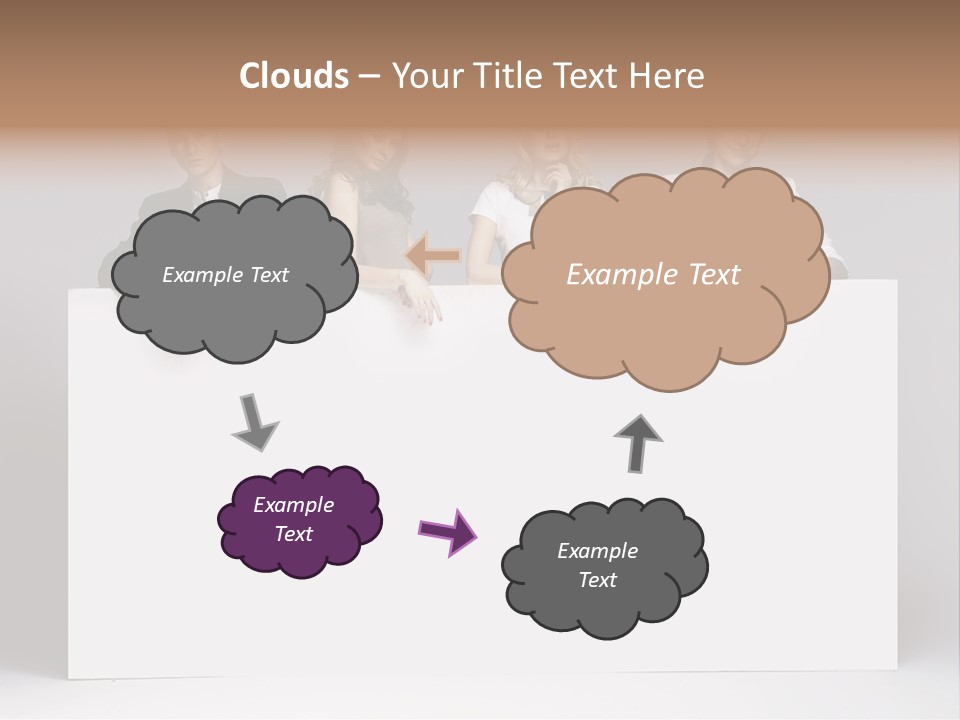 Clouds – Your Title Text Here

Example Text

Example Text

Example Text

Example Text